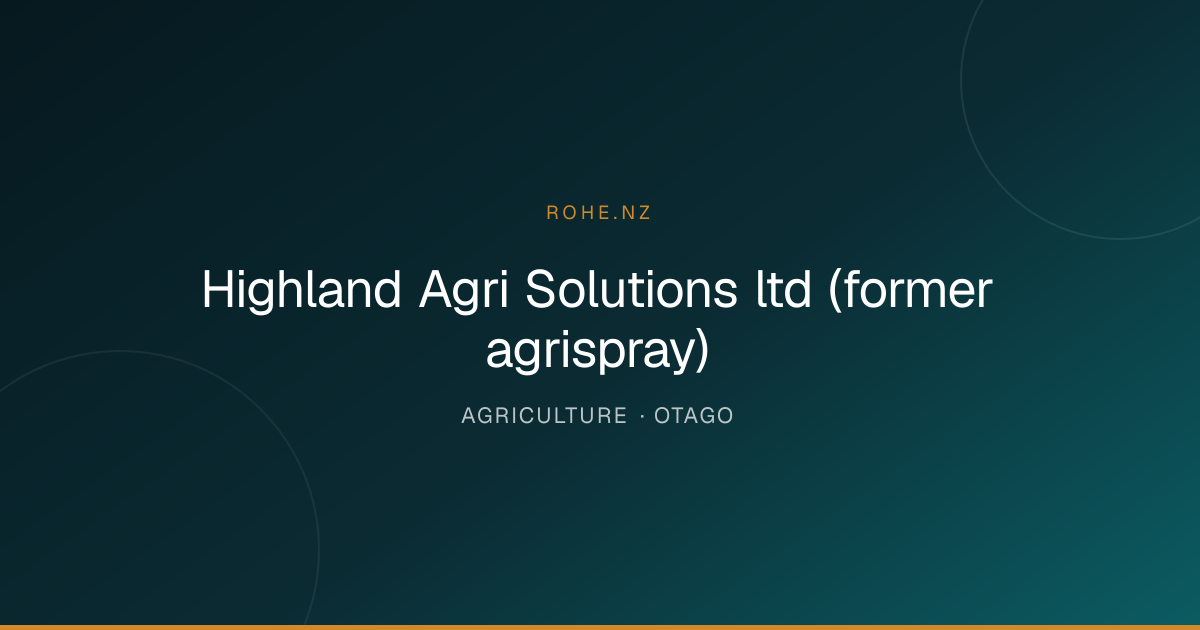 ROHE.NZ

Highland Agri Solutions ltd (former agrispray)

AGRICULTURE · OTAGO